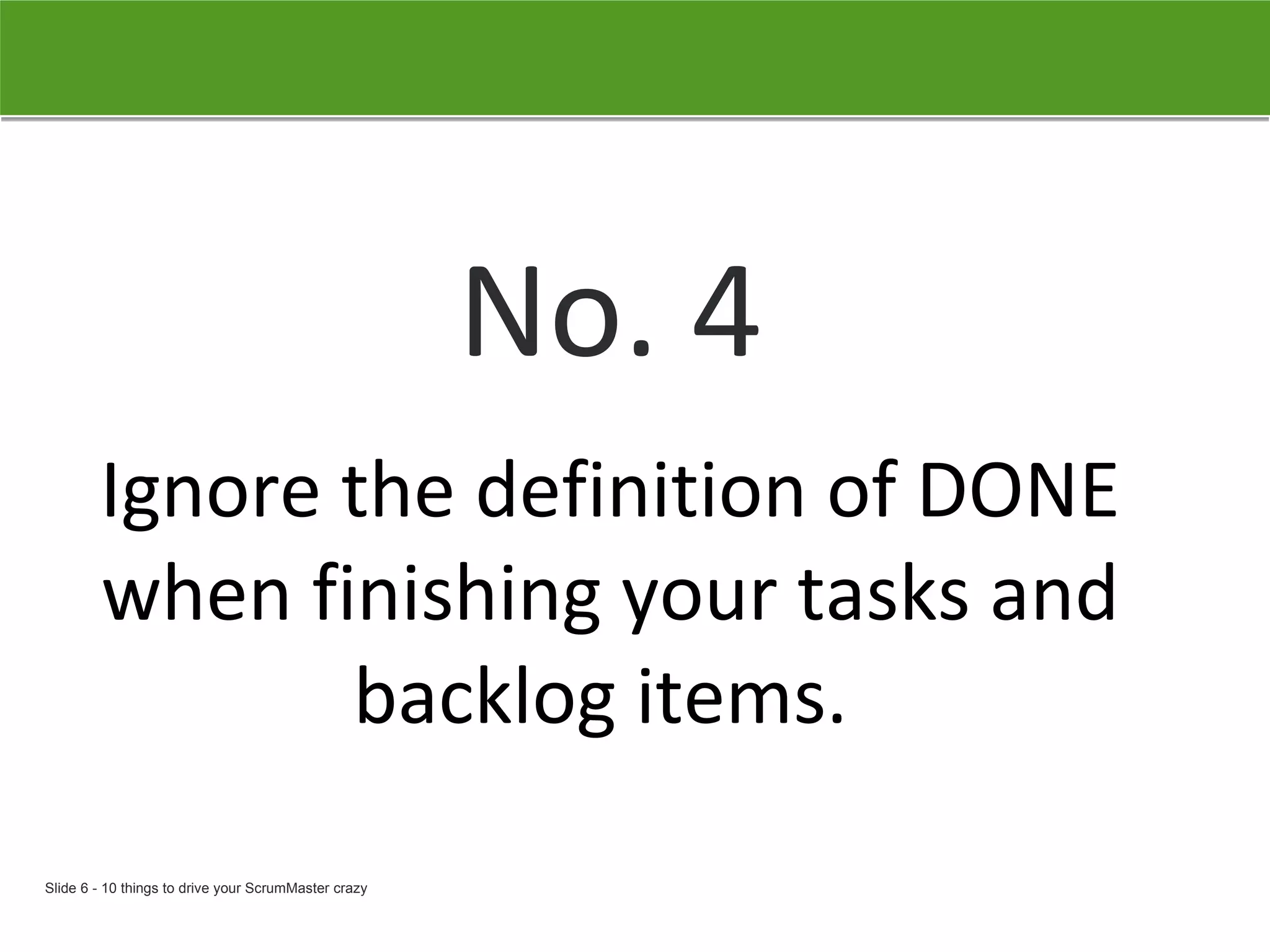 No. 4

Ignore the definition of DONE when finishing your tasks and backlog items.

Slide 6 - 10 things to drive your ScrumMaster crazy